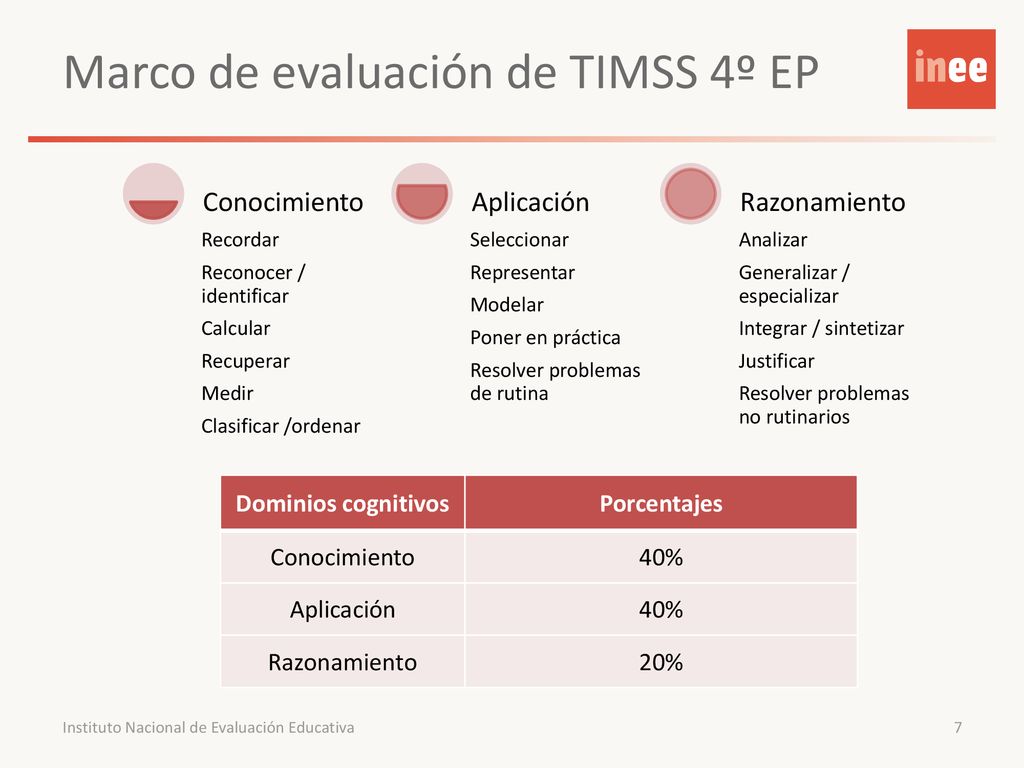 Marco de evaluación de TIMSS 4º EP

inee

Conocimiento
Recordar
Reconocer / identificar
Calcular
Recuperar
Medir
Clasificar /ordenar

Aplicación
Seleccionar
Representar
Modelar
Poner en práctica
Resolver problemas de rutina

Razonamiento
Analizar
Generalizar / especializar
Integrar / sintetizar
Justificar
Resolver problemas no rutinarios

| Dominios cognitivos | Porcentajes |
|---|---|
| Conocimiento | 40% |
| Aplicación | 40% |
| Razonamiento | 20% |

Instituto Nacional de Evaluación Educativa

7